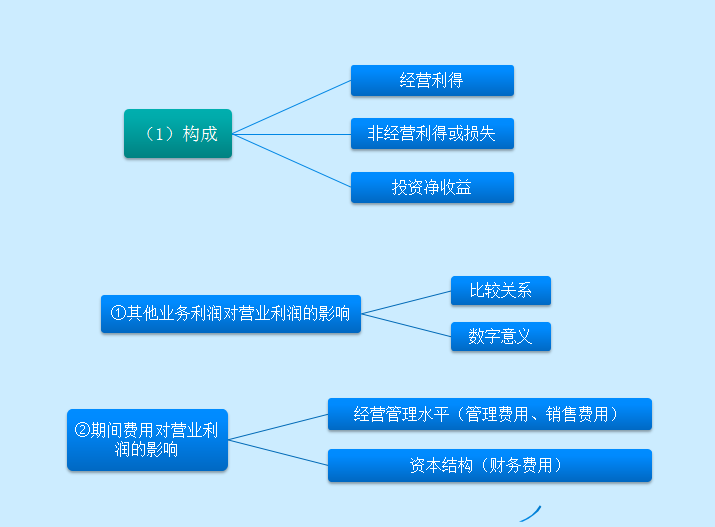 （1）构成

经营利得

非经营利得或损失

投资净收益

①其他业务利润对营业利润的影响

比较关系

数字意义

②期间费用对营业利润的影响

经营管理水平（管理费用、销售费用）

资本结构（财务费用）